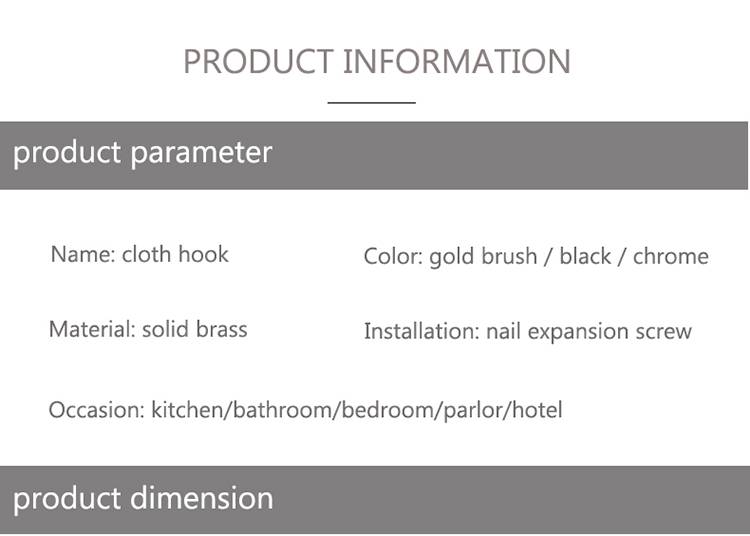 PRODUCT INFORMATION

product parameter

Name: cloth hook

Color: gold brush / black / chrome

Material: solid brass

Installation: nail expansion screw

Occasion: kitchen/bathroom/bedroom/parlor/hotel

product dimension